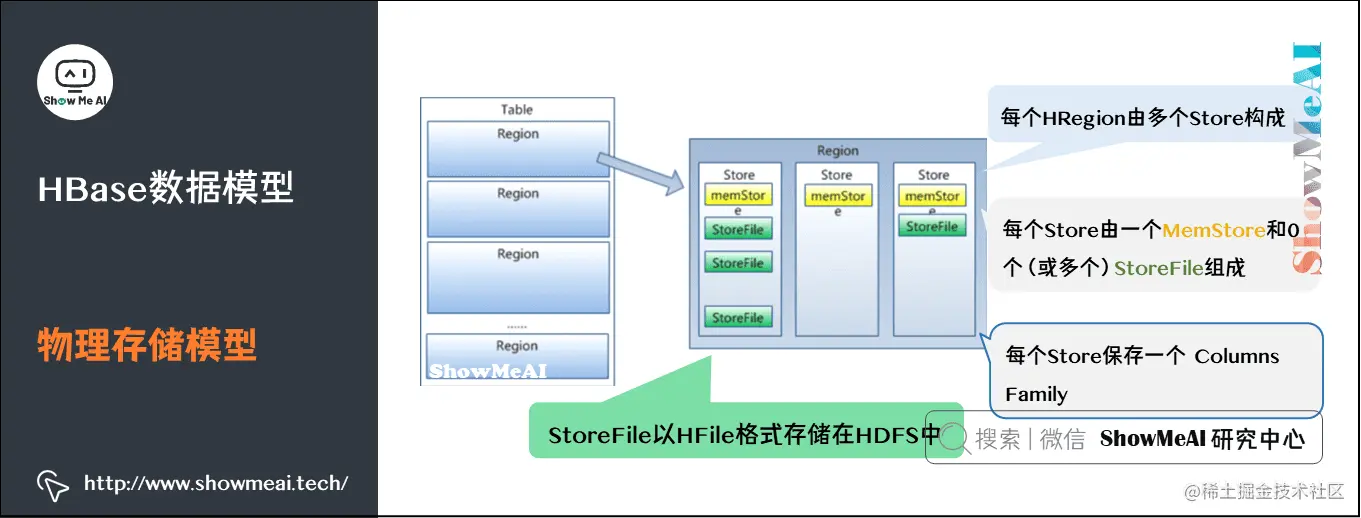 Show Me AI

HBase数据模型

物理存储模型

http://www.showmeai.tech/

Table

Region

Region

Region

......

Region

ShowMeAI

Region

Store

memStore

StoreFile

StoreFile

StoreFile

Store

memStore

Store

memStore

StoreFile

每个HRegion由多个Store构成

每个Store由一个MemStore和0个（或多个）StoreFile组成

每个Store保存一个 Columns Family

StoreFile以HFile格式存储在HDFS中

搜索 | 微信 ShowMeAI 研究中心

ShowMeAI

@稀土掘金技术社区